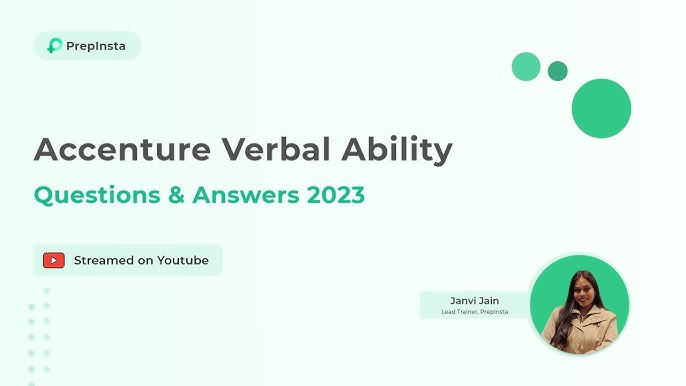 PrepInsta

Accenture Verbal Ability

Questions & Answers 2023

Streamed on Youtube

Janvi Jain
Lead Trainer, PrepInsta